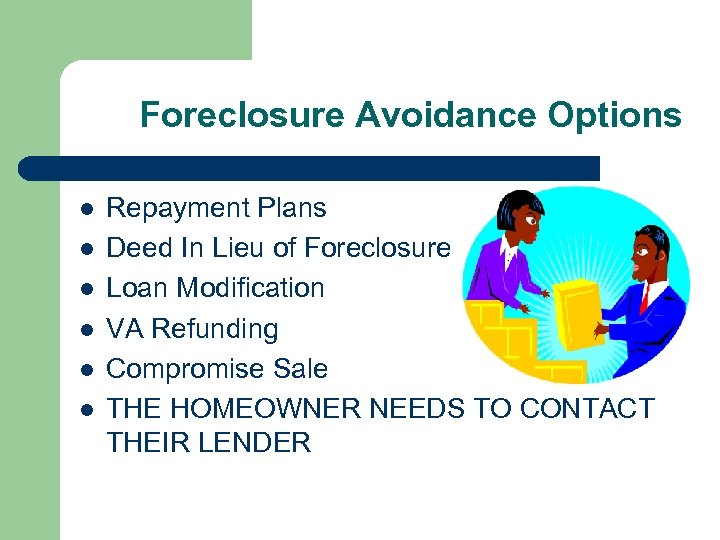 Foreclosure Avoidance Options

- Repayment Plans
- Deed In Lieu of Foreclosure
- Loan Modification
- VA Refunding
- Compromise Sale
- THE HOMEOWNER NEEDS TO CONTACT THEIR LENDER